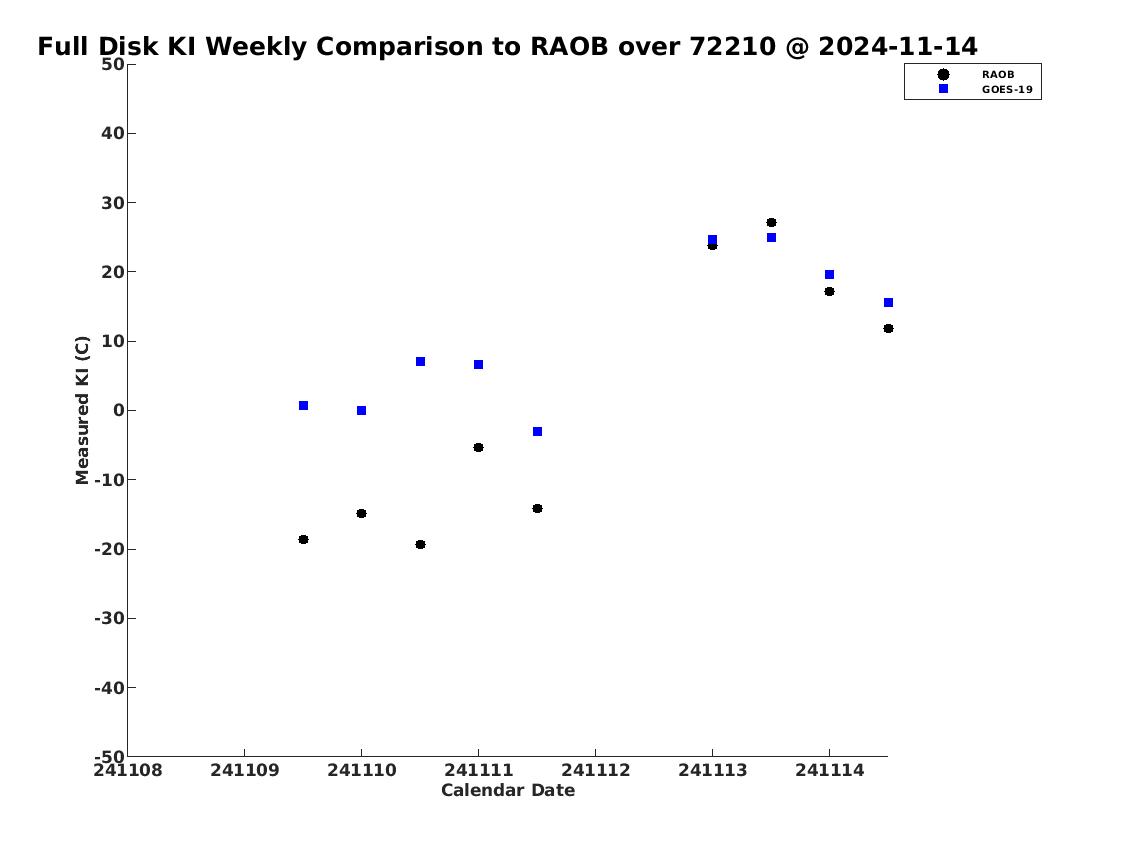 Full Disk KI Weekly Comparison to RAOB over 72210 @ 2024-11-14

RAOB
GOES-19

Measured KI (C)

50
40
30
20
10
0
-10
-20
-30
-40
-50

241108
241109
241110
241111
241112
241113
241114

Calendar Date